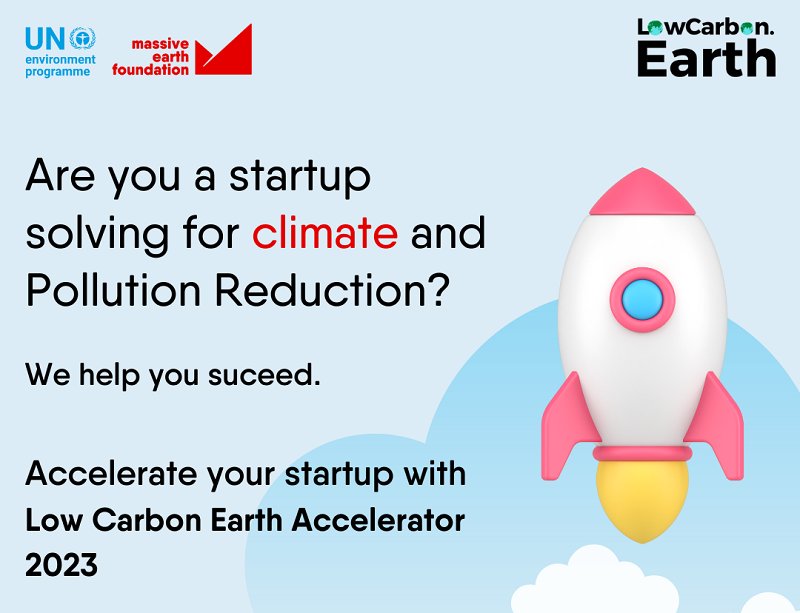 UN environment programme

massive earth foundation

LowCarbon. Earth

Are you a startup solving for climate and Pollution Reduction?

We help you suceed.

Accelerate your startup with Low Carbon Earth Accelerator 2023